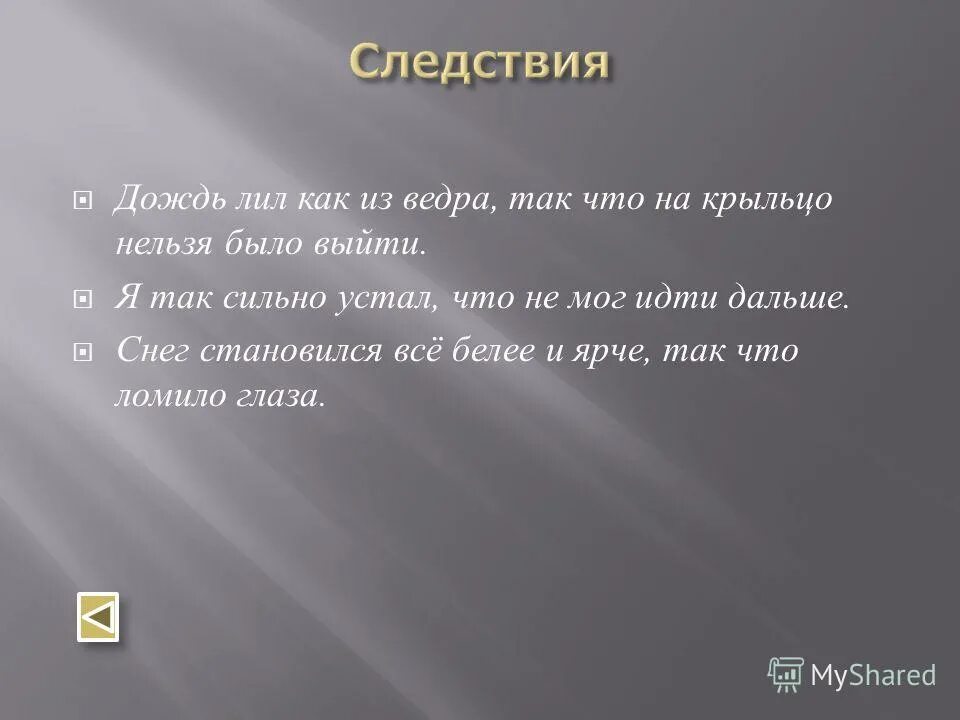 Следствия

Дождь лил как из ведра, так что на крыльцо нельзя было выйти.

Я так сильно устал, что не мог идти дальше.

Снег становился всё белее и ярче, так что ломило глаза.

MyShared